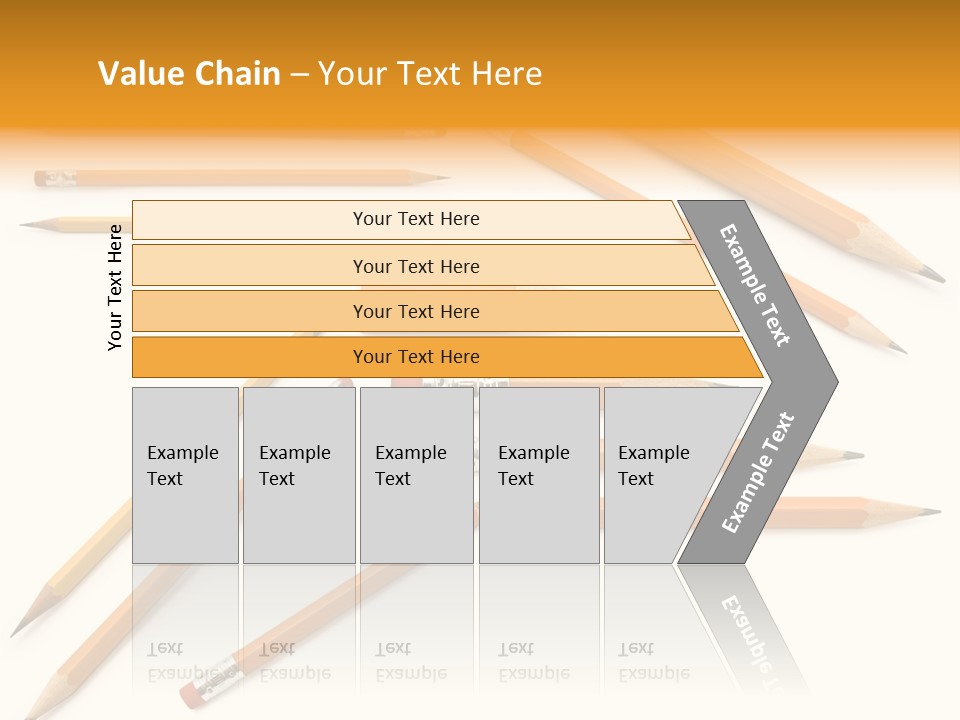 Value Chain – Your Text Here

Your Text Here

Your Text Here

Your Text Here

Your Text Here

Your Text Here

Example Text

Example Text

Example Text

Example Text

Example Text

Example Text

Example Text